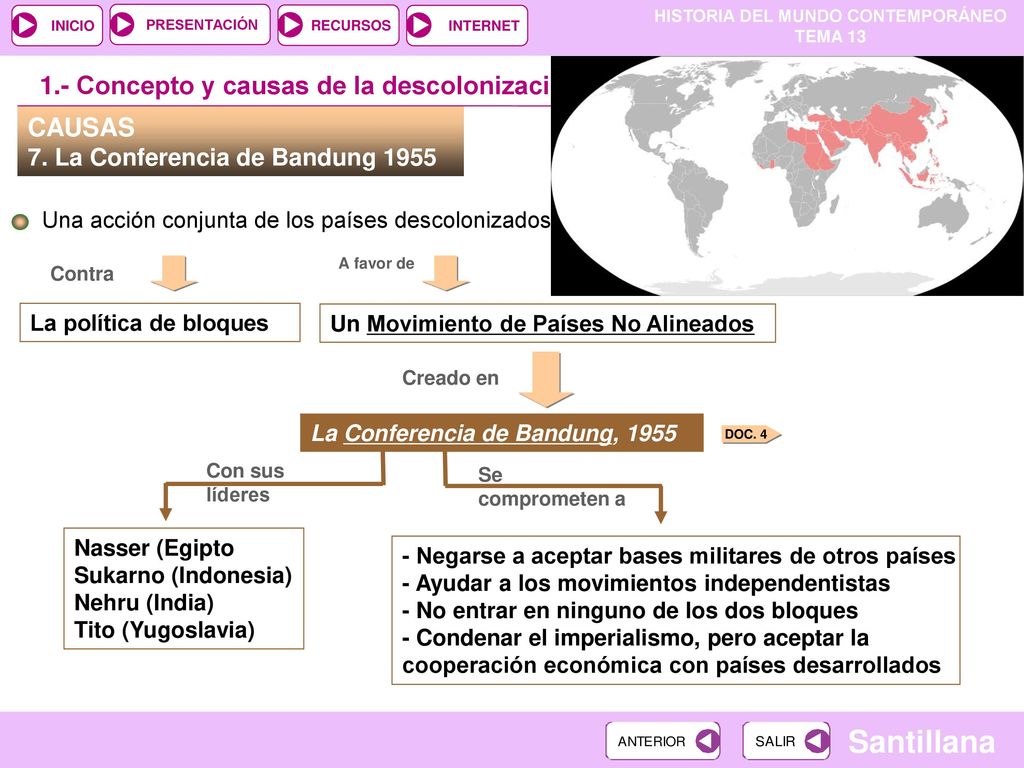 INICIO PRESENTACIÓN RECURSOS INTERNET

HISTORIA DEL MUNDO CONTEMPORÁNEO
TEMA 13

1.- Concepto y causas de la descolonizaci

CAUSAS
7. La Conferencia de Bandung 1955

Una acción conjunta de los países descolonizados

Contra

A favor de

La política de bloques

Un Movimiento de Países No Alineados

Creado en

La Conferencia de Bandung, 1955

DOC. 4

Con sus líderes

Se comprometen a

Nasser (Egipto
Sukarno (Indonesia)
Nehru (India)
Tito (Yugoslavia)

- Negarse a aceptar bases militares de otros países
- Ayudar a los movimientos independentistas
- No entrar en ninguno de los dos bloques
- Condenar el imperialismo, pero aceptar la cooperación económica con países desarrollados

ANTERIOR SALIR

Santillana